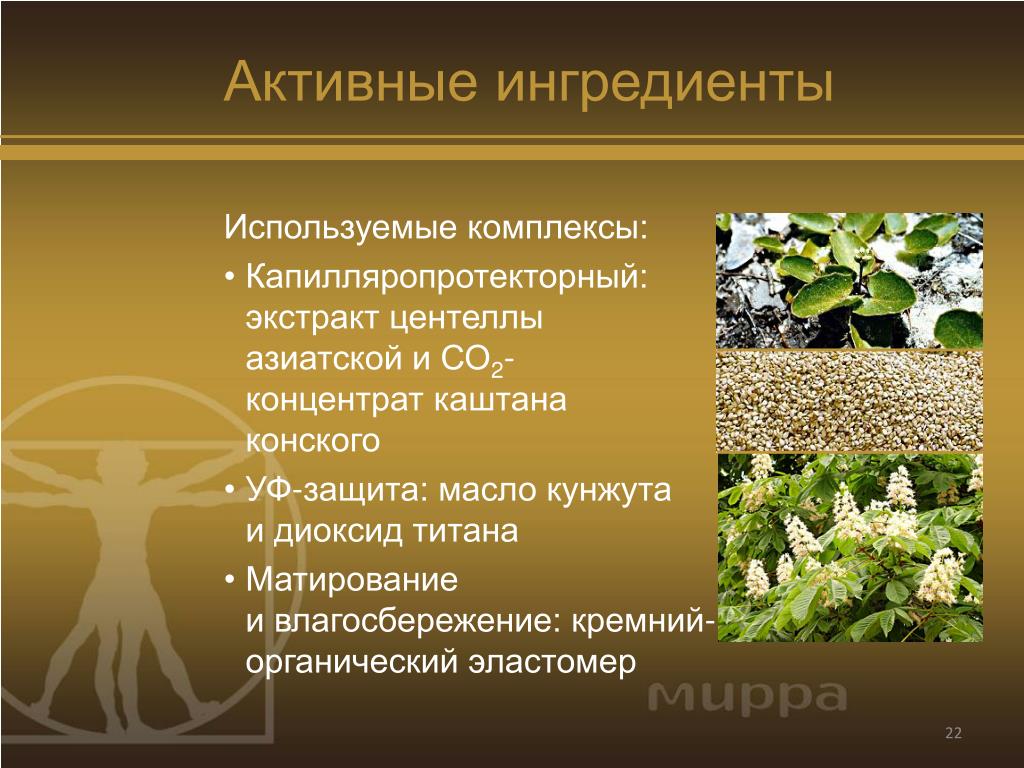 Активные ингредиенты

Используемые комплексы:

• Капилляропротекторный: экстракт центеллы азиатской и $CO_2$-концентрат каштана конского

• УФ-защита: масло кунжута и диоксид титана

• Матирование и влагосбережение: кремний-органический эластомер

мирра

22